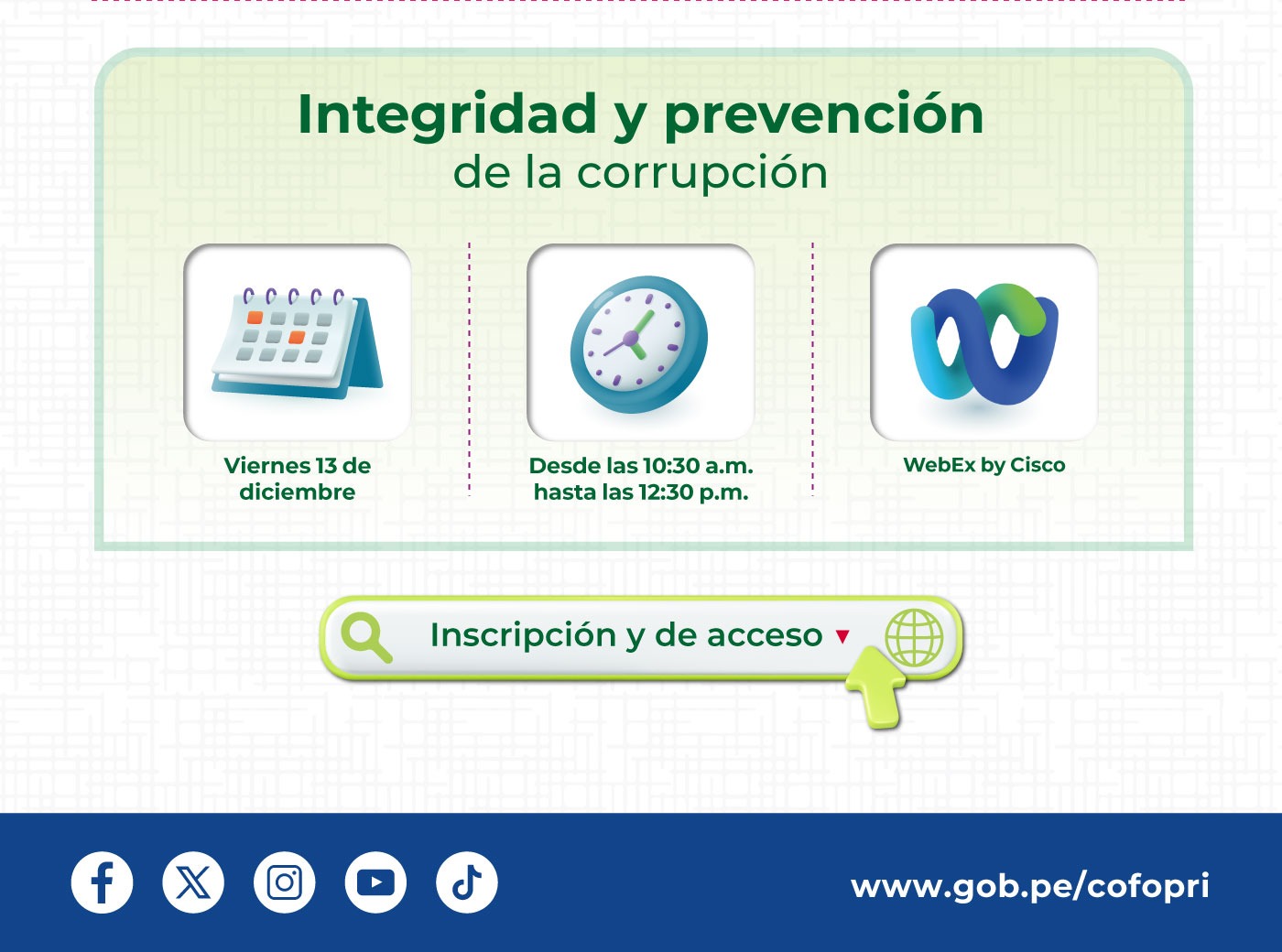 Integridad y prevención
de la corrupción

Viernes 13 de diciembre

Desde las 10:30 a.m. hasta las 12:30 p.m.

WebEx by Cisco

Inscripción y de acceso

www.gob.pe/cofopri